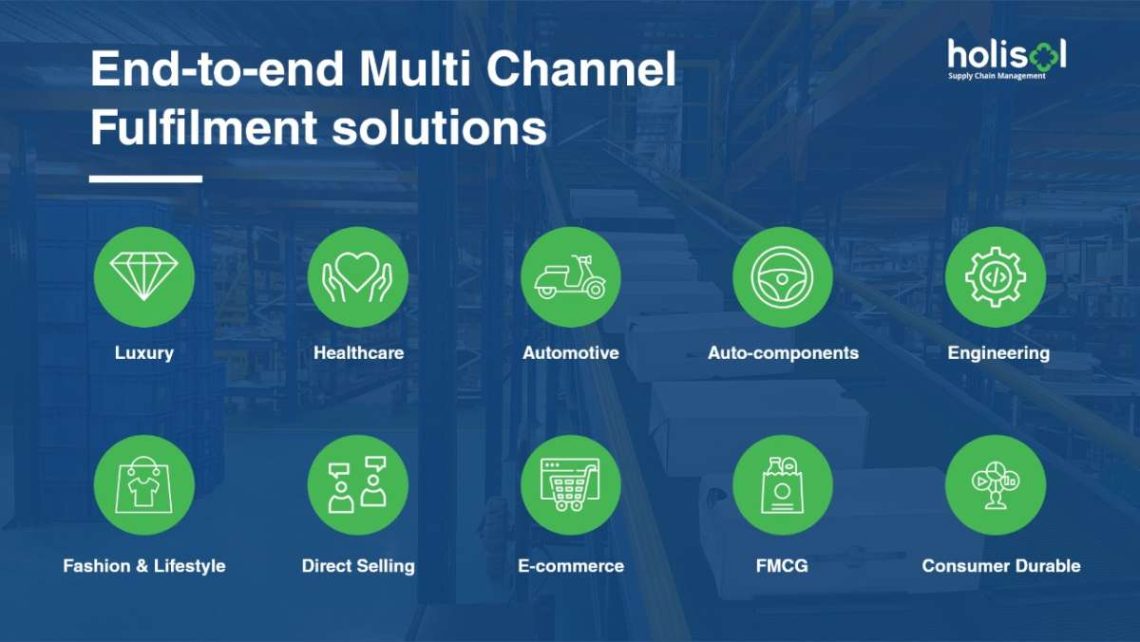 End-to-end Multi Channel Fulfilment solutions

holisol
Supply Chain Management

Luxury

Healthcare

Automotive

Auto-components

Engineering

Fashion & Lifestyle

Direct Selling

E-commerce

FMCG

Consumer Durable